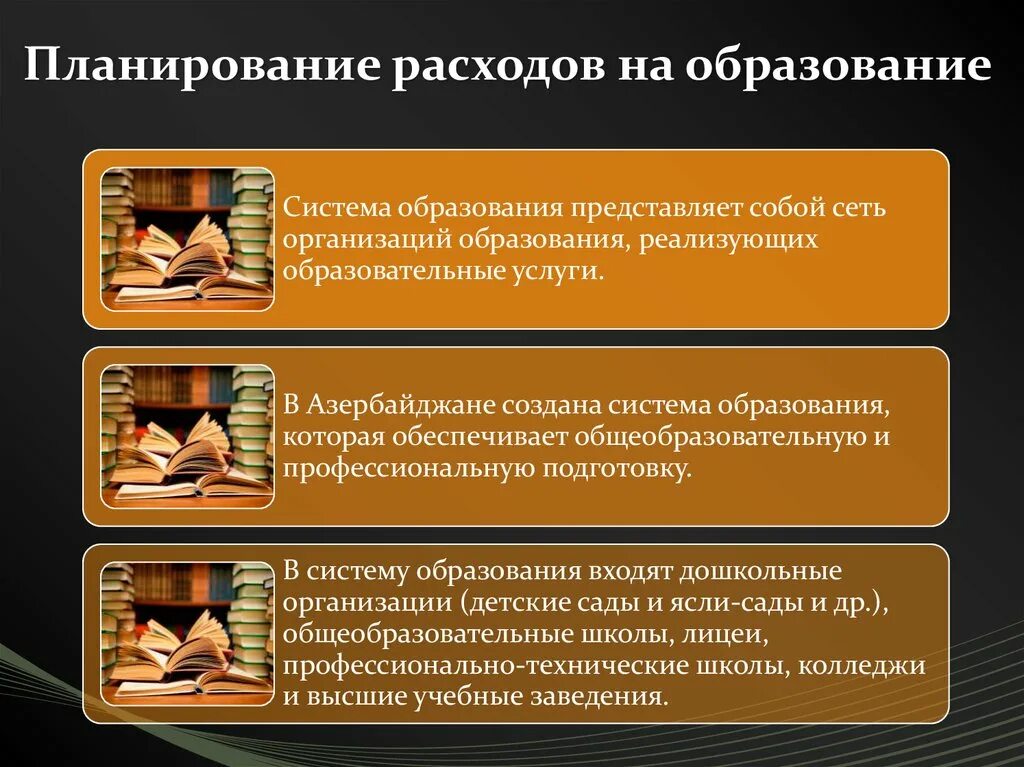 Планирование расходов на образование

Система образования представляет собой сеть организаций образования, реализующих образовательные услуги.

В Азербайджане создана система образования, которая обеспечивает общеобразовательную и профессиональную подготовку.

В систему образования входят дошкольные организации (детские сады и ясли-сады и др.), общеобразовательные школы, лицеи, профессионально-технические школы, колледжи и высшие учебные заведения.